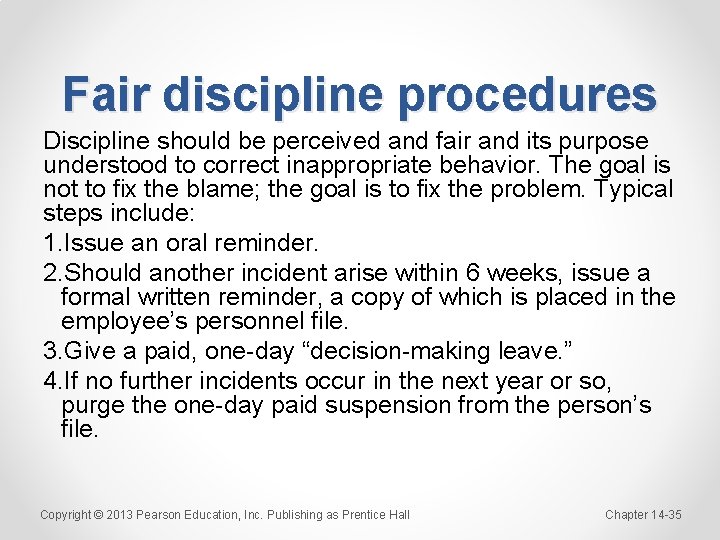 Fair discipline procedures

Discipline should be perceived and fair and its purpose understood to correct inappropriate behavior. The goal is not to fix the blame; the goal is to fix the problem. Typical steps include:

1.Issue an oral reminder.

2.Should another incident arise within 6 weeks, issue a formal written reminder, a copy of which is placed in the employee’s personnel file.

3.Give a paid, one-day “decision-making leave.”

4.If no further incidents occur in the next year or so, purge the one-day paid suspension from the person’s file.

Copyright © 2013 Pearson Education, Inc. Publishing as Prentice Hall

Chapter 14-35